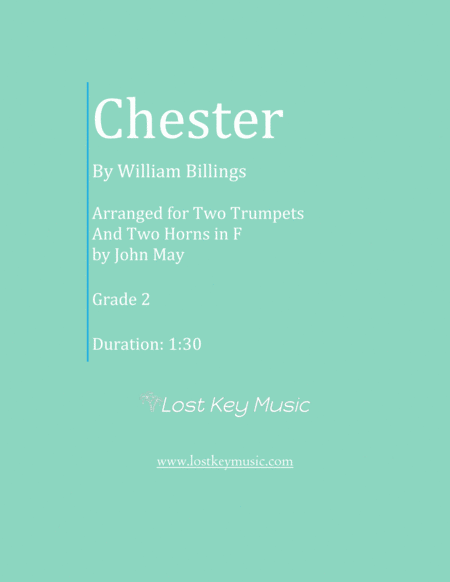 Chester

By William Billings

Arranged for Two Trumpets
And Two Horns in F
by John May

Grade 2

Duration: 1:30

Lost Key Music

www.lostkeymusic.com